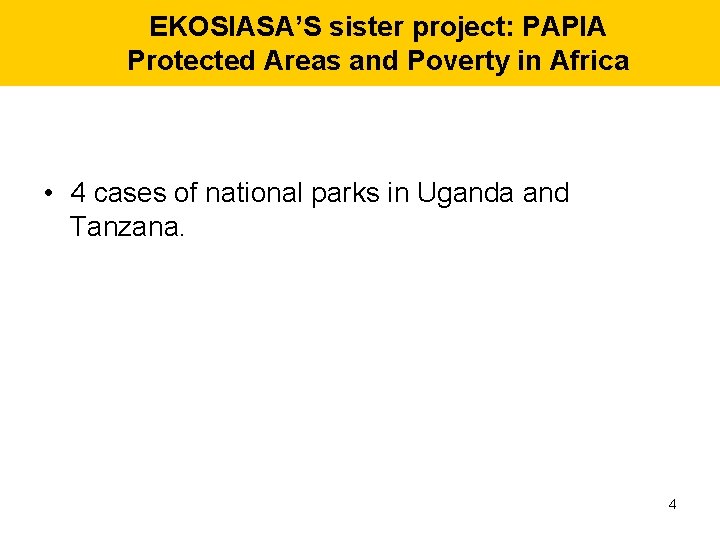 EKOSIASA'S sister project: PAPIA
Protected Areas and Poverty in Africa

• 4 cases of national parks in Uganda and Tanzana.

4